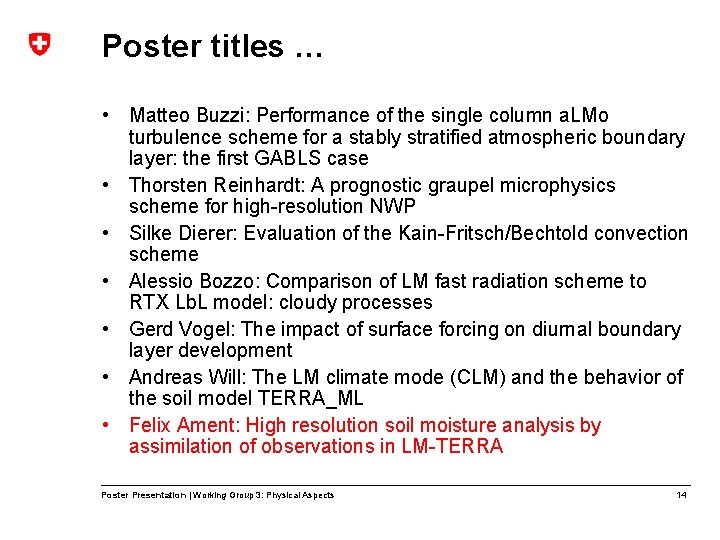 Poster titles …

• Matteo Buzzi: Performance of the single column aLMo turbulence scheme for a stably stratified atmospheric boundary layer: the first GABLS case
• Thorsten Reinhardt: A prognostic graupel microphysics scheme for high-resolution NWP
• Silke Dierer: Evaluation of the Kain-Fritsch/Bechtold convection scheme
• Alessio Bozzo: Comparison of LM fast radiation scheme to RTX LbL model: cloudy processes
• Gerd Vogel: The impact of surface forcing on diurnal boundary layer development
• Andreas Will: The LM climate mode (CLM) and the behavior of the soil model TERRA_ML
• Felix Ament: High resolution soil moisture analysis by assimilation of observations in LM-TERRA

Poster Presentation | Working Group 3: Physical Aspects
14